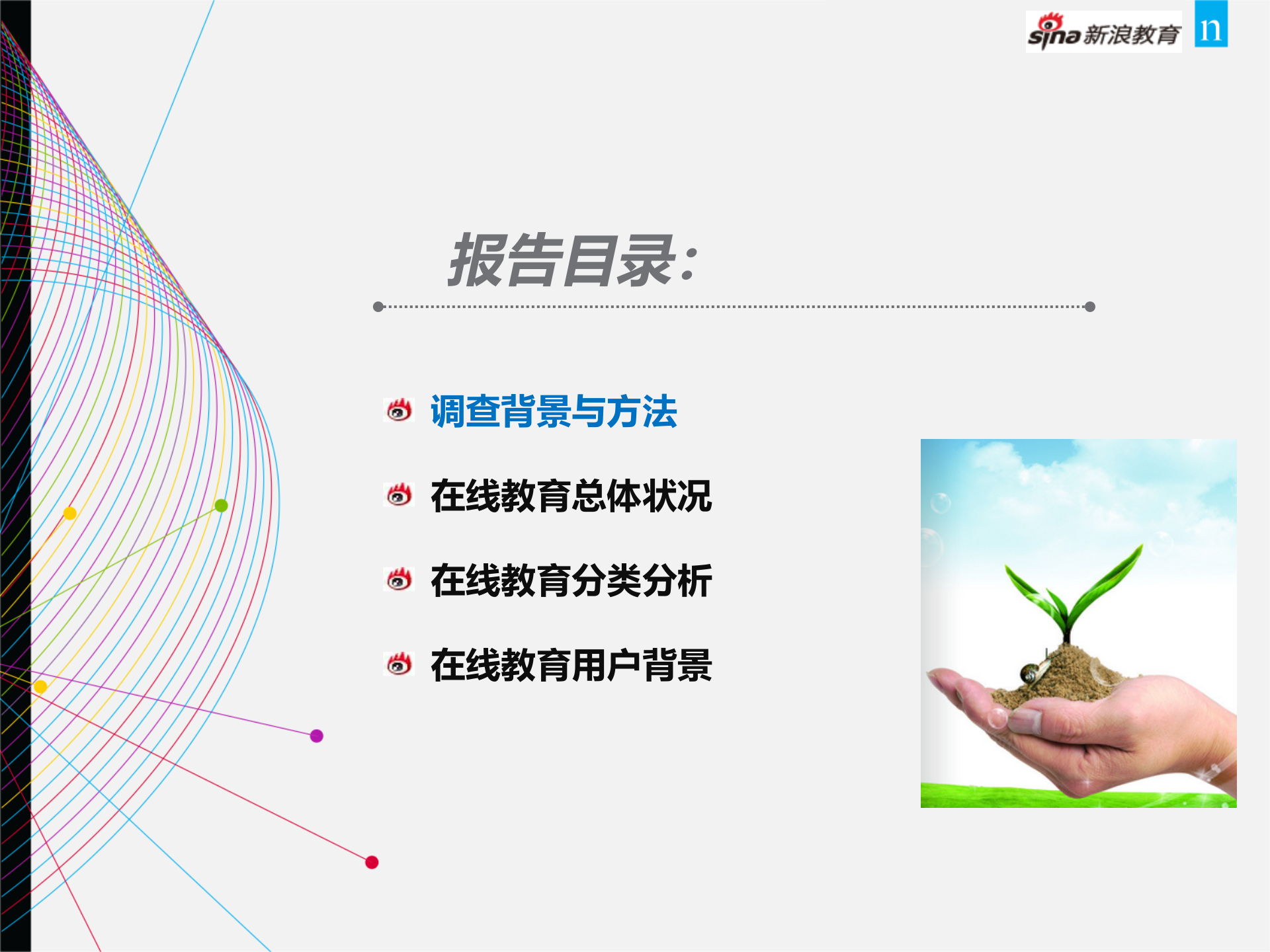 sina 新浪教育 n

报告目录:

调查背景与方法

在线教育总体状况

在线教育分类分析

在线教育用户背景